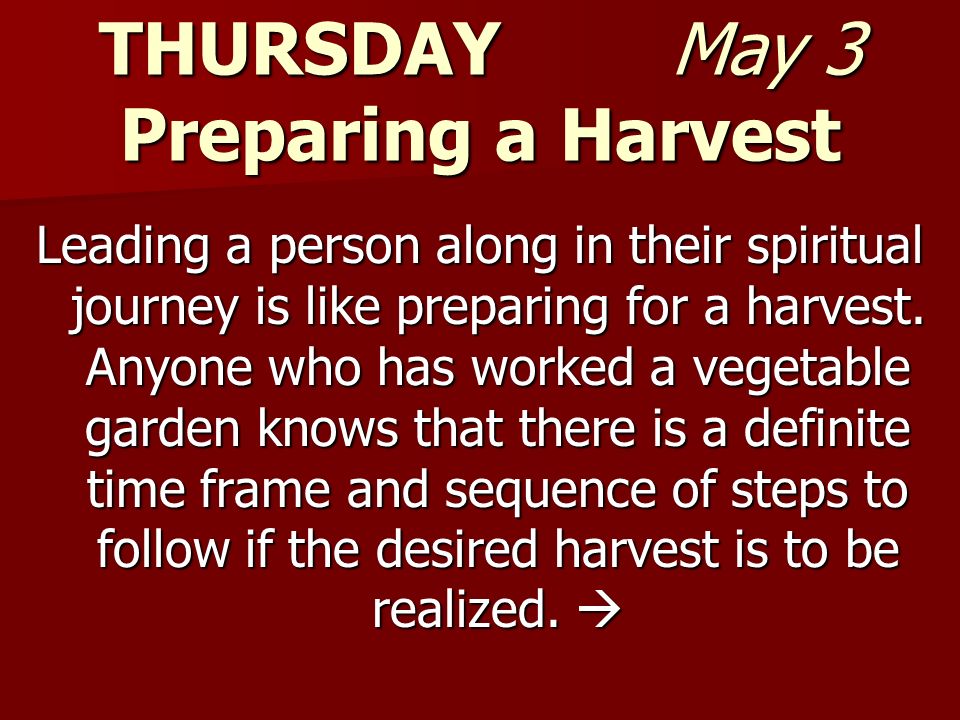 THURSDAY May 3
Preparing a Harvest

Leading a person along in their spiritual journey is like preparing for a harvest. Anyone who has worked a vegetable garden knows that there is a definite time frame and sequence of steps to follow if the desired harvest is to be realized. →